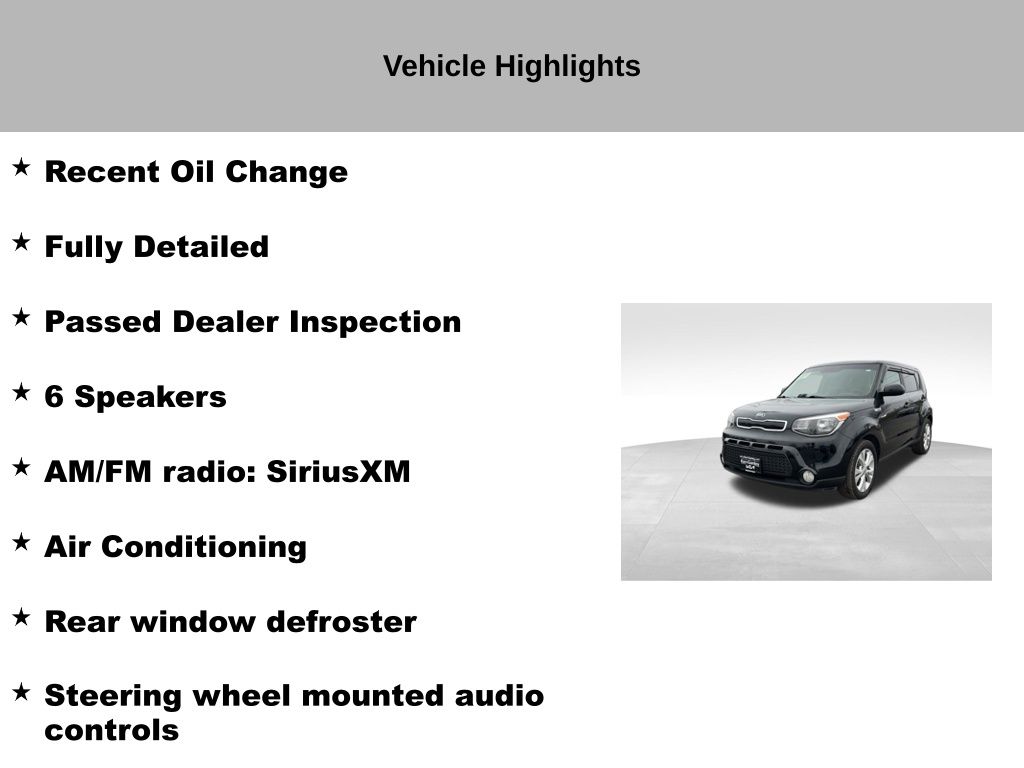 Vehicle Highlights

★ Recent Oil Change

★ Fully Detailed

★ Passed Dealer Inspection

★ 6 Speakers

★ AM/FM radio: SiriusXM

★ Air Conditioning

★ Rear window defroster

★ Steering wheel mounted audio controls